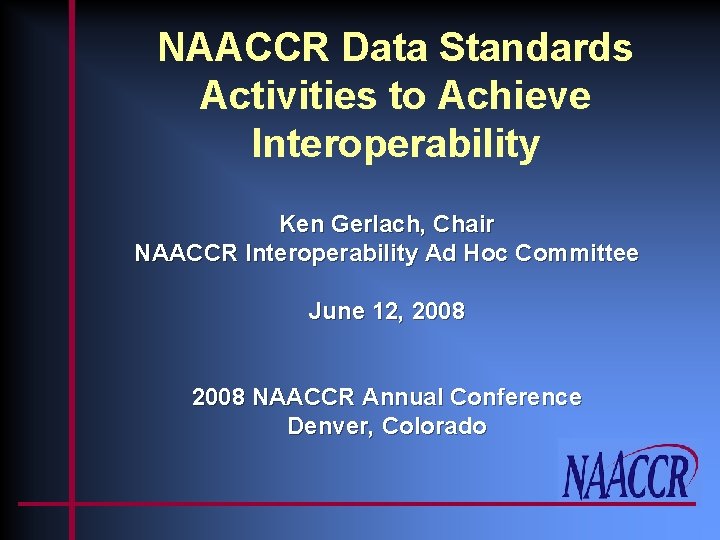 NAACCR Data Standards Activities to Achieve Interoperability

Ken Gerlach, Chair
NAACCR Interoperability Ad Hoc Committee

June 12, 2008

2008 NAACCR Annual Conference
Denver, Colorado

NAACCR